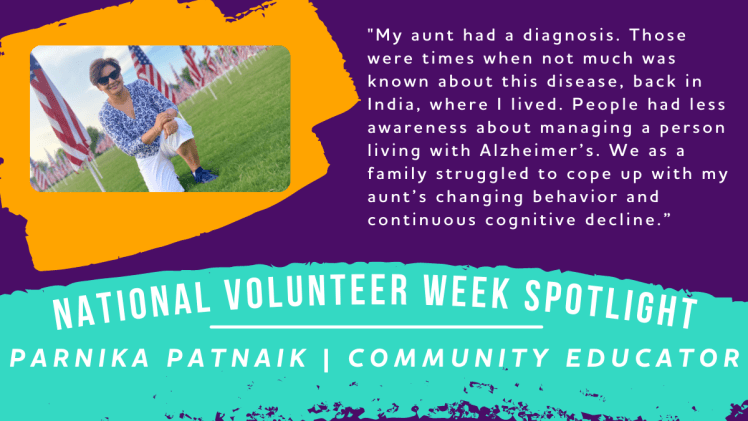 "My aunt had a diagnosis. Those were times when not much was known about this disease, back in India, where I lived. People had less awareness about managing a person living with Alzheimer's. We as a family struggled to cope up with my aunt's changing behavior and continuous cognitive decline."

NATIONAL VOLUNTEER WEEK SPOTLIGHT

PARNIKA PATNAIK | COMMUNITY EDUCATOR